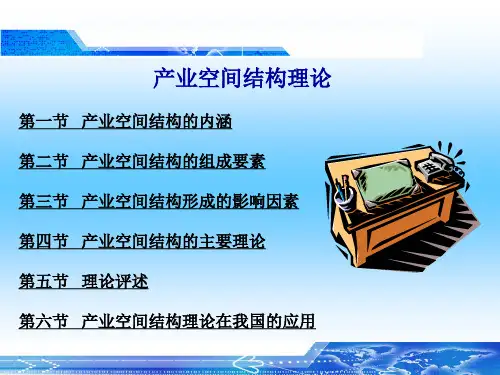 产业空间结构理论

第一节 产业空间结构的内涵

第二节 产业空间结构的组成要素

第三节 产业空间结构形成的影响因素

第四节 产业空间结构的主要理论

第五节 理论评述

第六节 产业空间结构理论在我国的应用